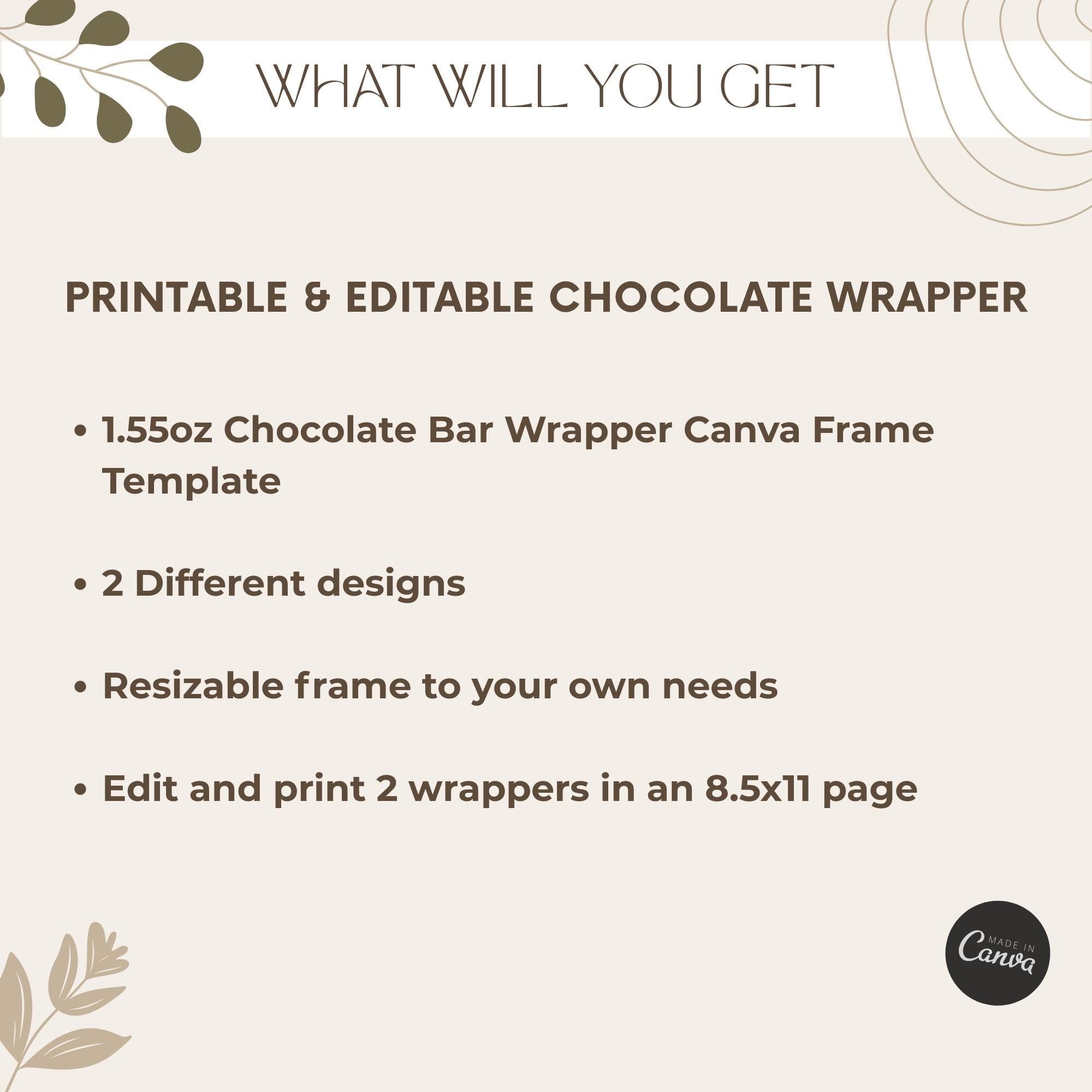 WHAT WILL YOU GET

PRINTABLE & EDITABLE CHOCOLATE WRAPPER

• 1.55oz Chocolate Bar Wrapper Canva Frame Template

• 2 Different designs

• Resizable frame to your own needs

• Edit and print 2 wrappers in an 8.5x11 page

MADE IN Canva